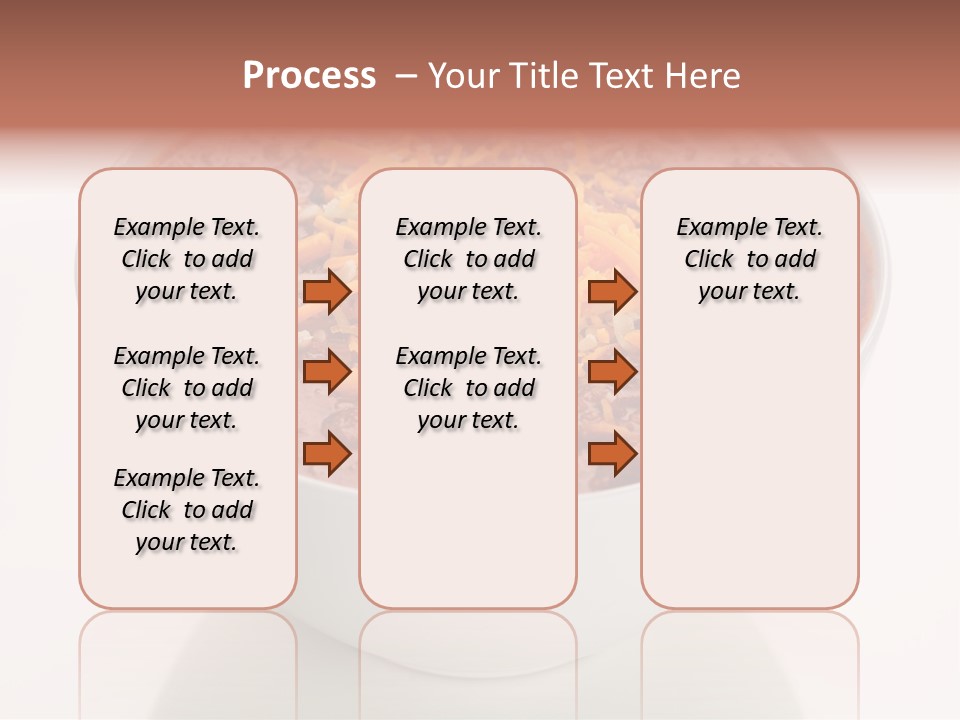 Process – Your Title Text Here

Example Text. Click to add your text.

Example Text. Click to add your text.

Example Text. Click to add your text.

Example Text. Click to add your text.

Example Text. Click to add your text.

Example Text. Click to add your text.